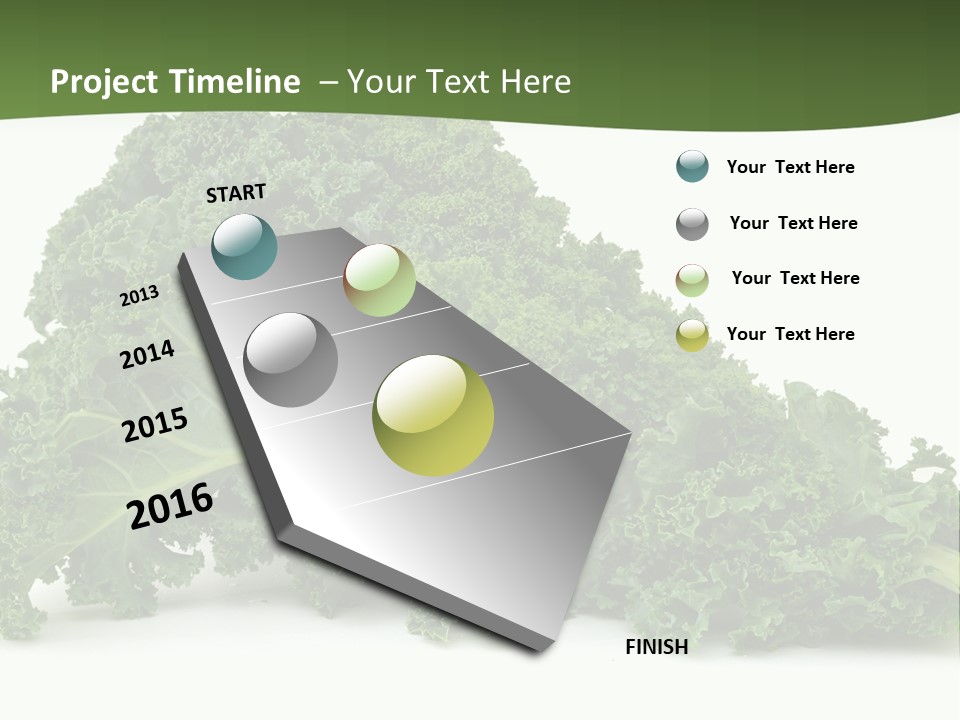 Project Timeline – Your Text Here

START

2013

2014

2015

2016

FINISH

Your Text Here

Your Text Here

Your Text Here

Your Text Here